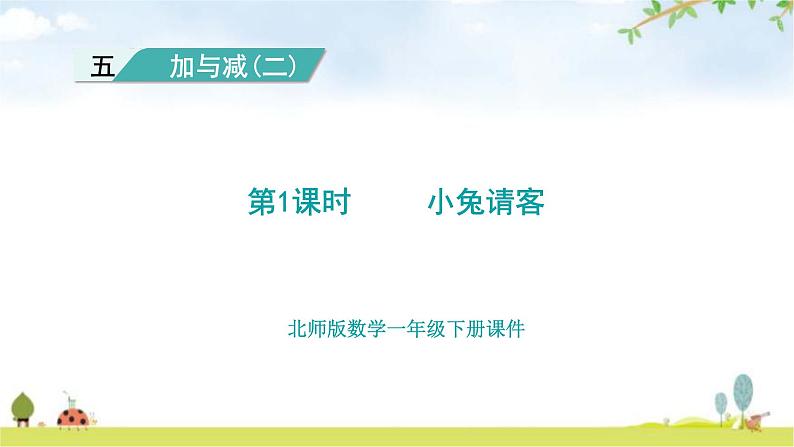 五 加与减（二）

第1课时　　小兔请客

北师版数学一年级下册课件